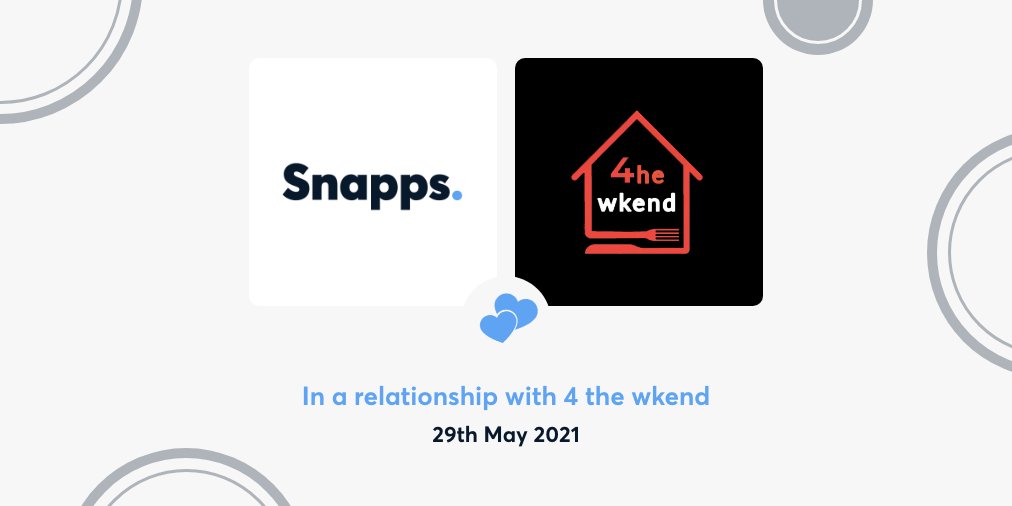 Snapps.

4he
wkend

In a relationship with 4 the wkend
29th May 2021